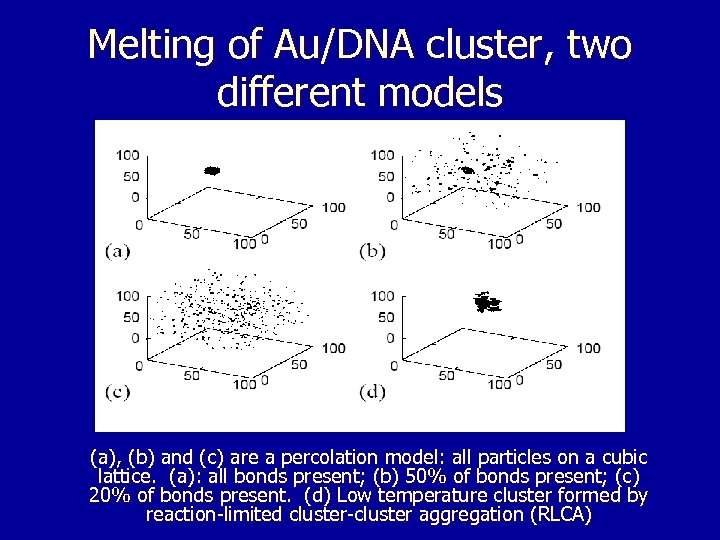 Melting of Au/DNA cluster, two different models

100
50
0
0
50
100
0
50
100
(a)

100
50
0
0
50
100
0
50
100
(b)

100
50
0
0
50
100
0
50
100
(c)

100
50
0
0
50
100
0
50
100
(d)

(a), (b) and (c) are a percolation model: all particles on a cubic lattice. (a): all bonds present; (b) 50% of bonds present; (c) 20% of bonds present. (d) Low temperature cluster formed by reaction-limited cluster-cluster aggregation (RLCA)